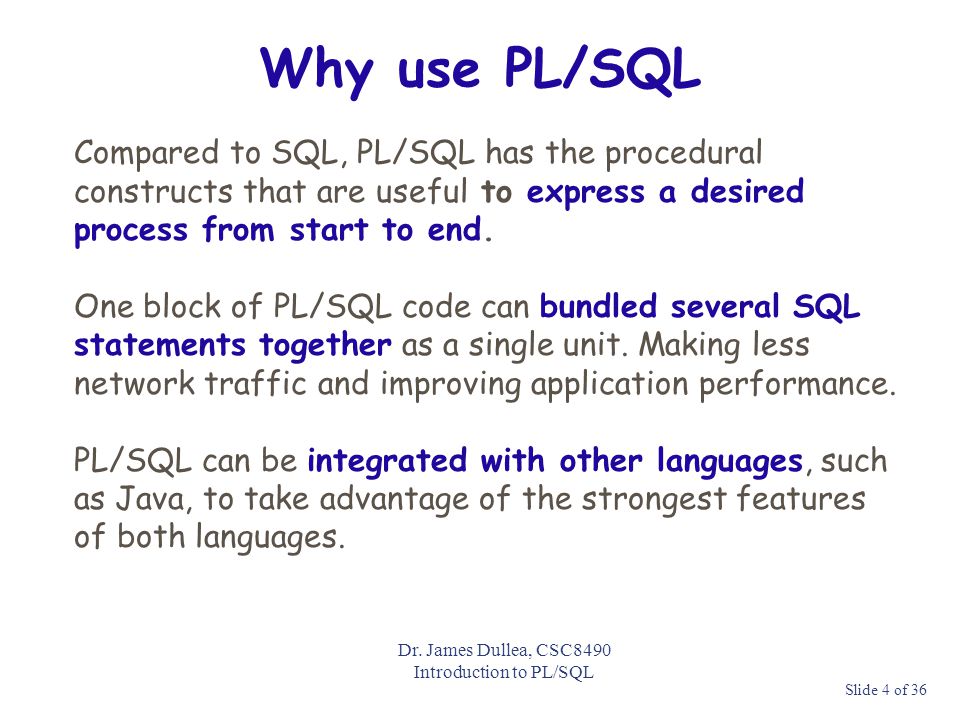 Why use PL/SQL

Compared to SQL, PL/SQL has the procedural constructs that are useful to express a desired process from start to end.

One block of PL/SQL code can bundled several SQL statements together as a single unit. Making less network traffic and improving application performance.

PL/SQL can be integrated with other languages, such as Java, to take advantage of the strongest features of both languages.

Dr. James Dullea, CSC8490
Introduction to PL/SQL

Slide 4 of 36